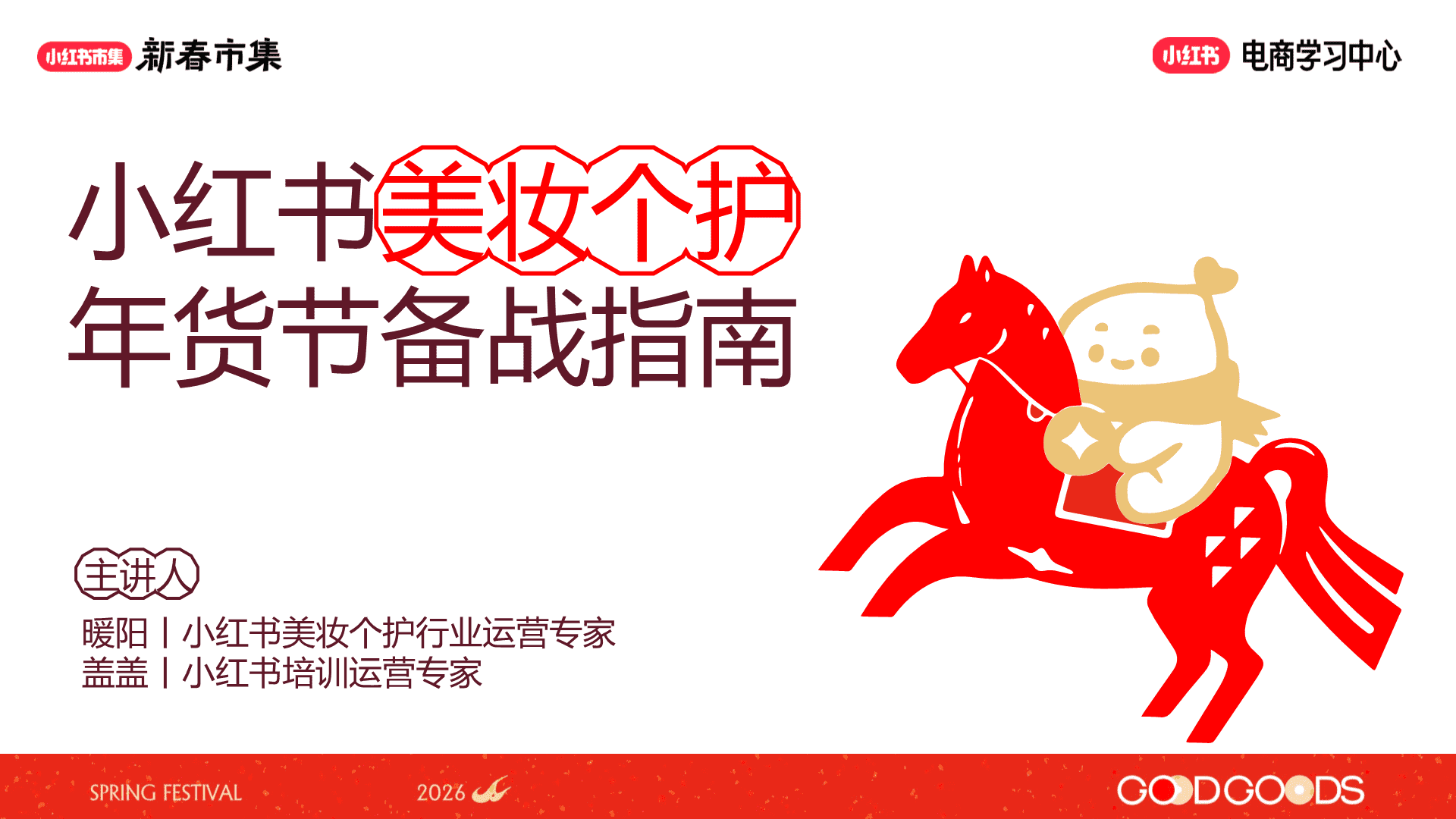 小红书市集 新春市集

小红书 电商学习中心

小红书美妆个护
年货节备战指南

主讲人

暖阳丨小红书美妆个护行业运营专家
盖盖丨小红书培训运营专家

SPRING FESTIVAL

2026

GOODGOODS